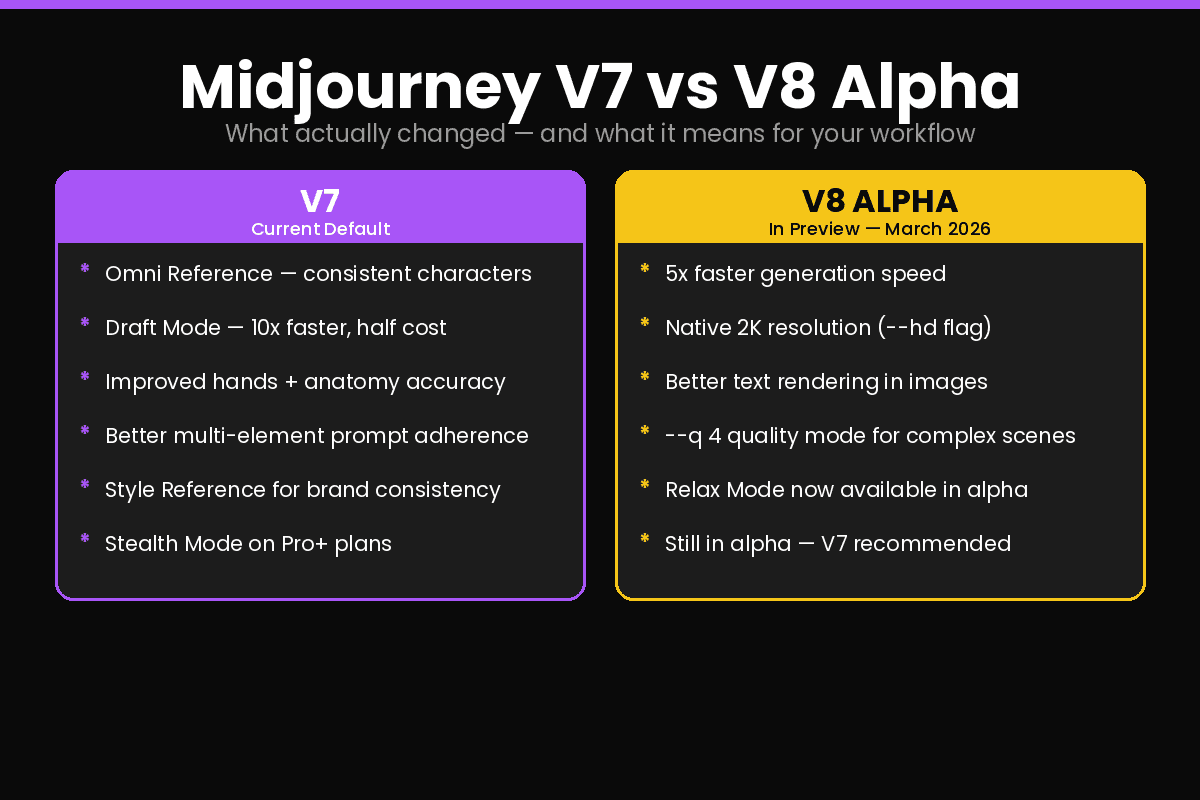 Midjourney V7 vs V8 Alpha

What actually changed — and what it means for your workflow

V7
Current Default

* Omni Reference — consistent characters
* Draft Mode — 10x faster, half cost
* Improved hands + anatomy accuracy
* Better multi-element prompt adherence
* Style Reference for brand consistency
* Stealth Mode on Pro+ plans

V8 ALPHA
In Preview — March 2026

* 5x faster generation speed
* Native 2K resolution (--hd flag)
* Better text rendering in images
* --q 4 quality mode for complex scenes
* Relax Mode now available in alpha
* Still in alpha — V7 recommended